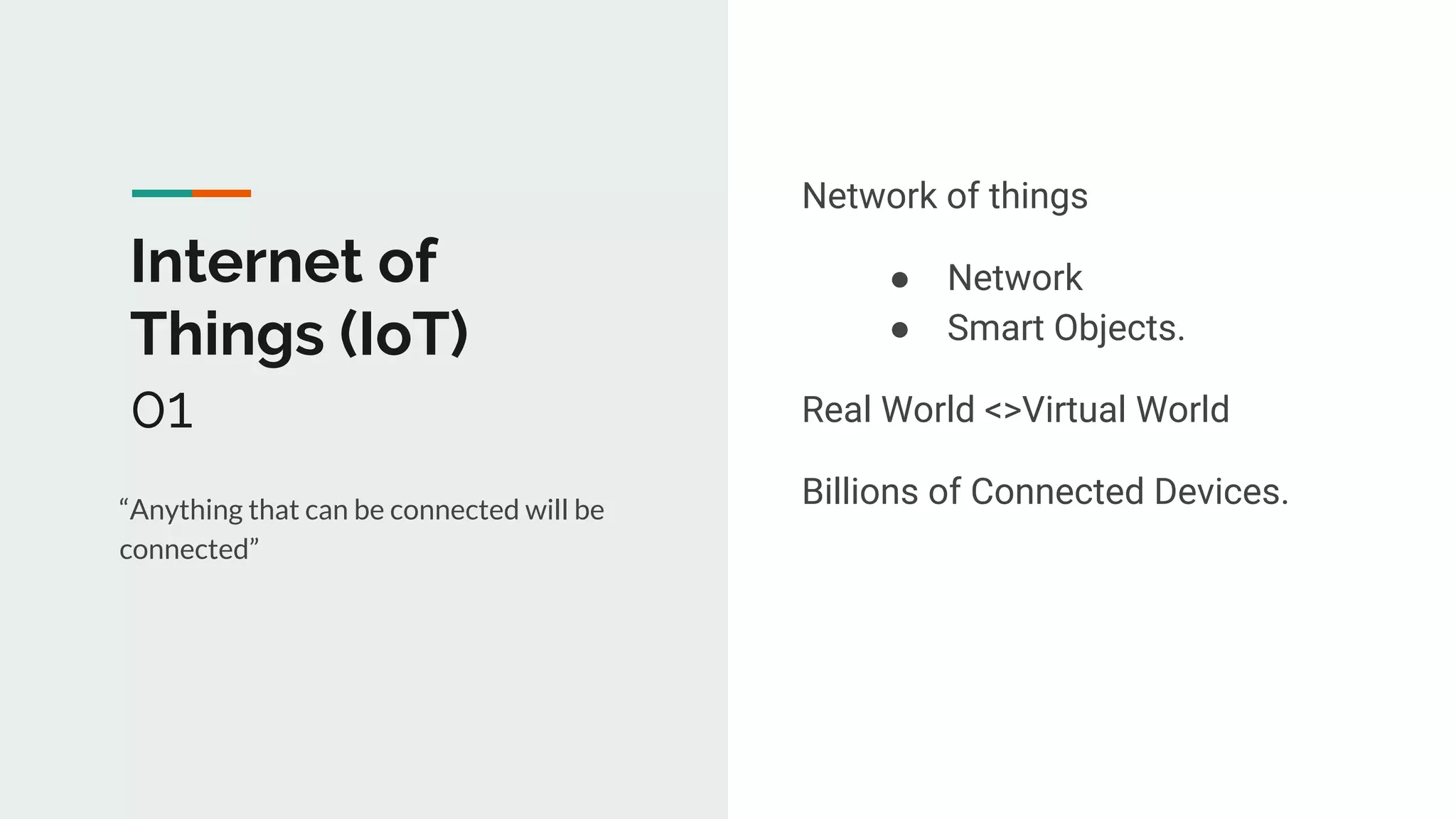 Internet of Things (IoT)

01

“Anything that can be connected will be connected”

Network of things

- Network
- Smart Objects.

Real World <>Virtual World

Billions of Connected Devices.